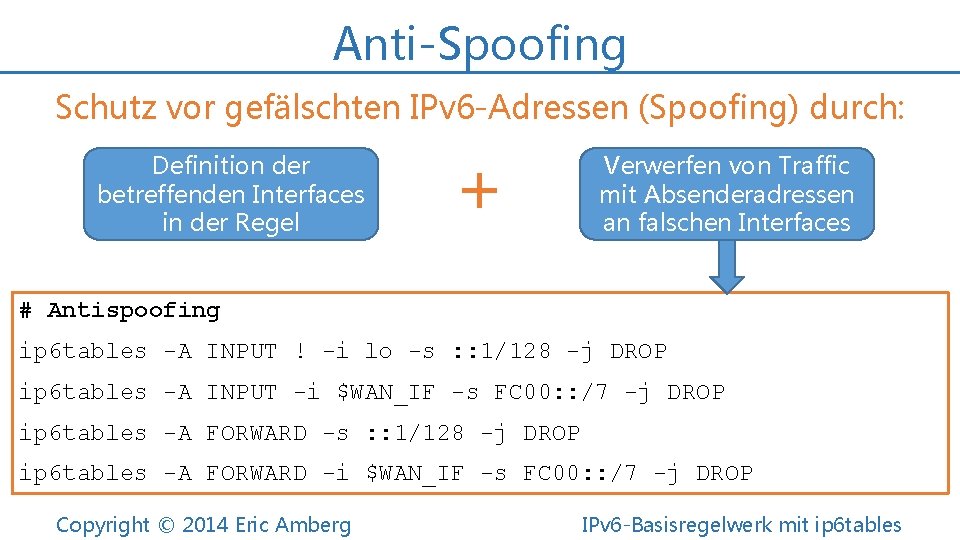 Anti-Spoofing

Schutz vor gefälschten IPv6-Adressen (Spoofing) durch:

Definition der betreffenden Interfaces in der Regel

+

Verwerfen von Traffic mit Absenderadressen an falschen Interfaces

# Antispoofing

ip6tables -A INPUT ! -i lo -s ::1/128 -j DROP

ip6tables -A INPUT -i $WAN_IF -s FC00::/7 -j DROP

ip6tables -A FORWARD -s ::1/128 -j DROP

ip6tables -A FORWARD -i $WAN_IF -s FC00::/7 -j DROP

Copyright © 2014 Eric Amberg

IPv6-Basisregelwerk mit ip6tables